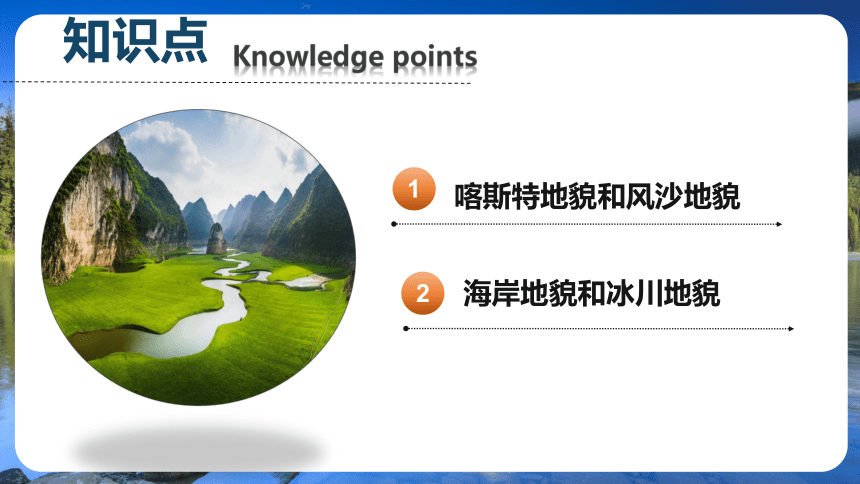 知识点 Knowledge points

1 喀斯特地貌和风沙地貌

2 海岸地貌和冰川地貌